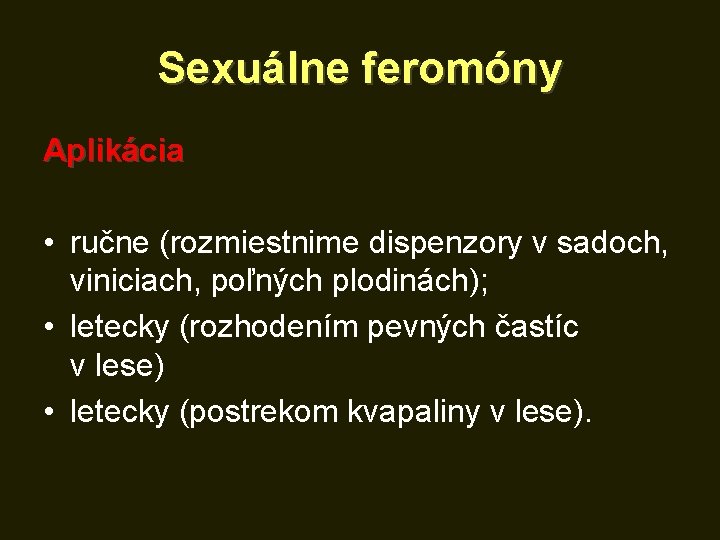 Sexuálne feromóny

Aplikácia

• ručne (rozmiestnime dispenzory v sadoch, viniciach, poľných plodinách);
• letecky (rozhodením pevných častíc v lese)
• letecky (postrekom kvapaliny v lese).